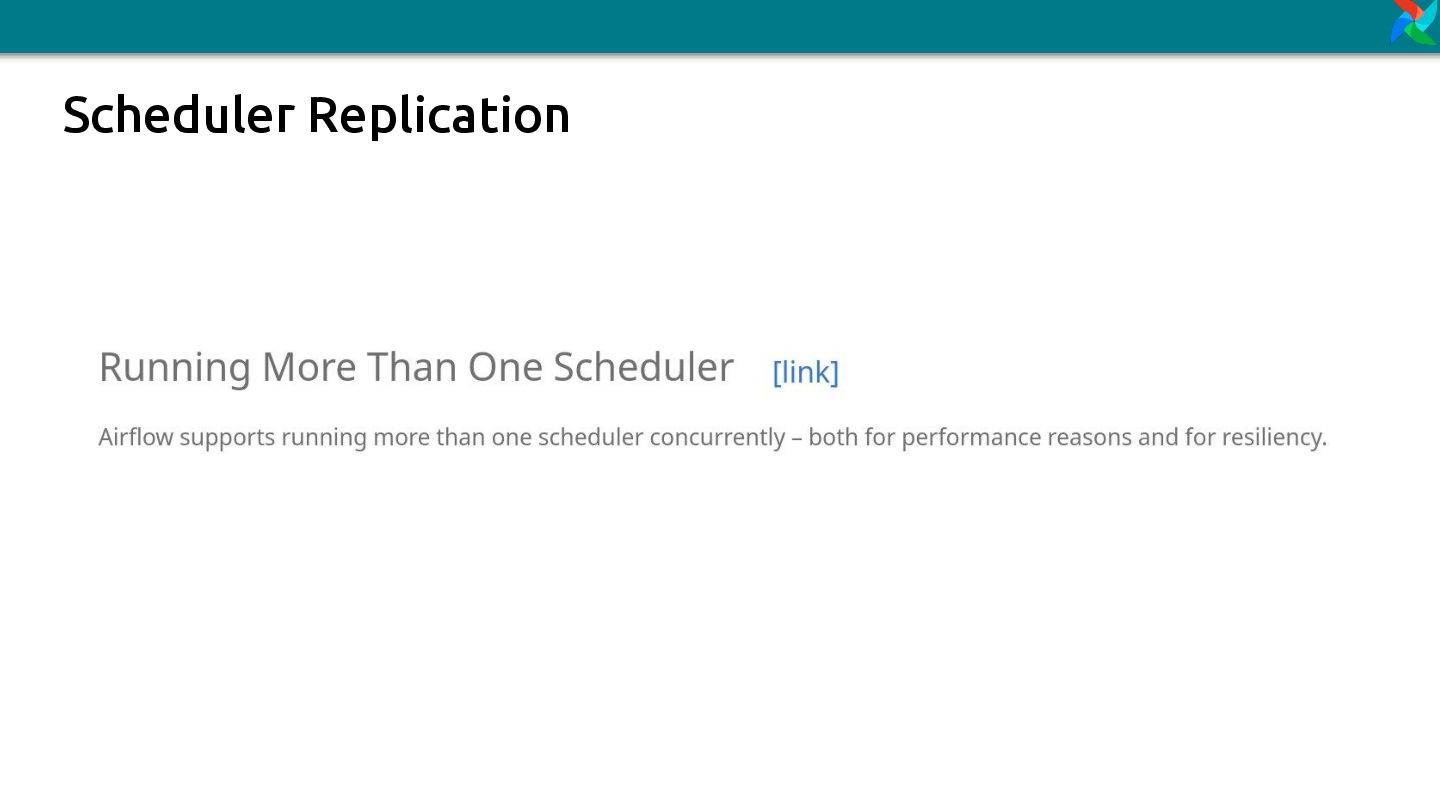 Scheduler Replication

Running More Than One Scheduler [link]

Airflow supports running more than one scheduler concurrently – both for performance reasons and for resiliency.